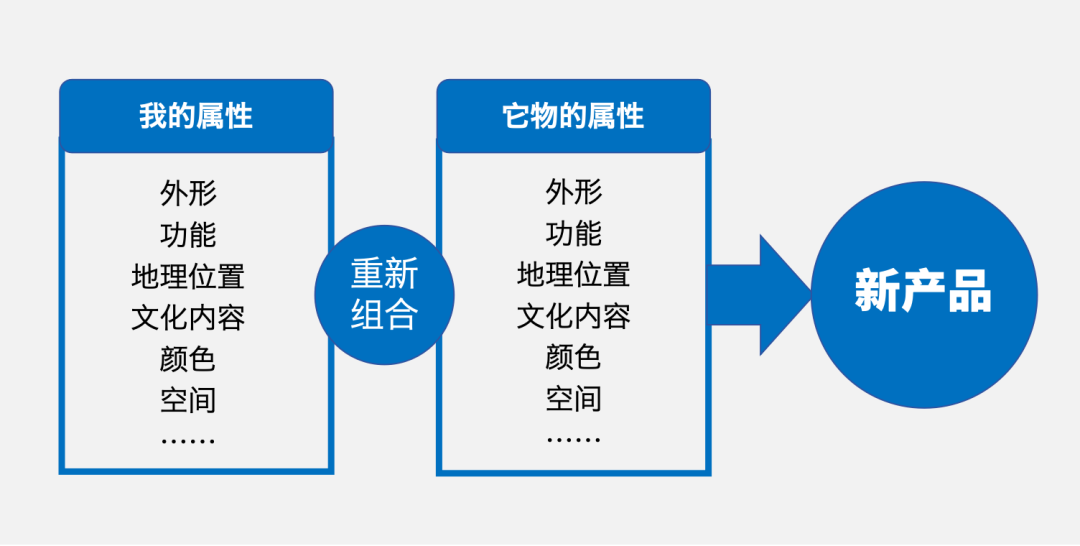 我的属性

外形
功能
地理位置
文化内容
颜色
空间
……

重新组合

它物的属性

外形
功能
地理位置
文化内容
颜色
空间
……

新产品